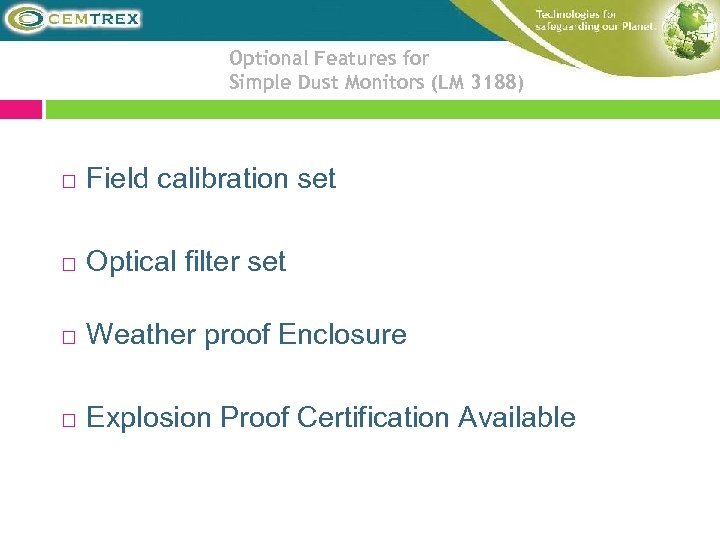 CEMTREX

Technologies for safeguarding our Planet.

Optional Features for
Simple Dust Monitors (LM 3188)

□ Field calibration set

□ Optical filter set

□ Weather proof Enclosure

□ Explosion Proof Certification Available